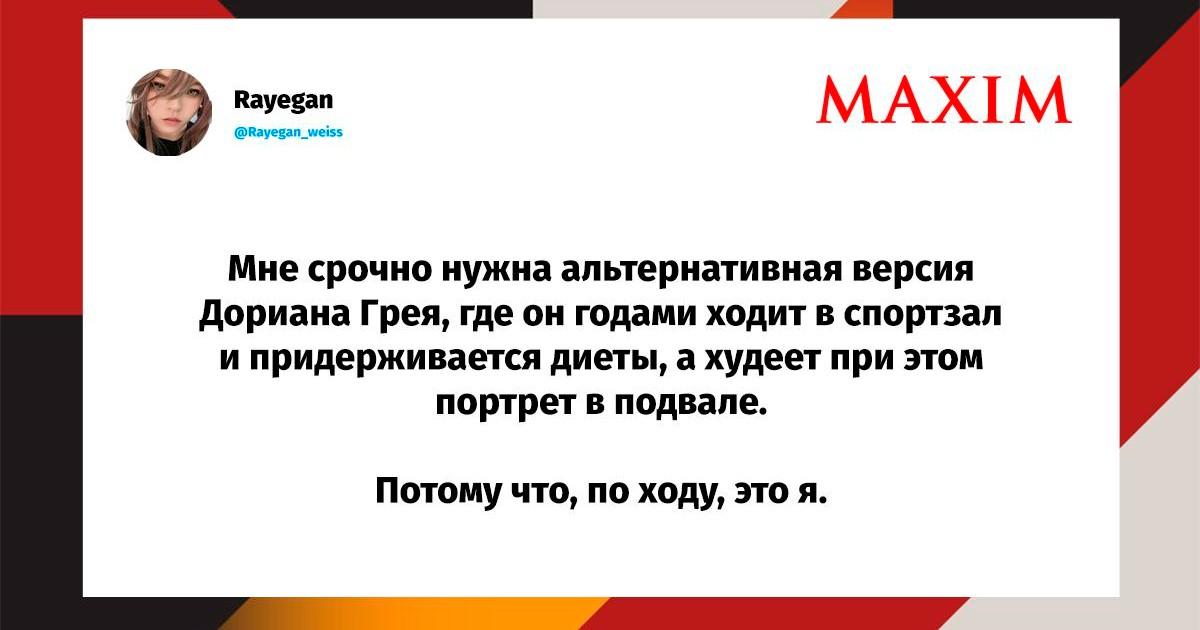 Rayegan
@Rayegan_weiss

MAXIM

Мне срочно нужна альтернативная версия Дориана Грея, где он годами ходит в спортзал и придерживается диеты, а худеет при этом портрет в подвале.

Потому что, по ходу, это я.